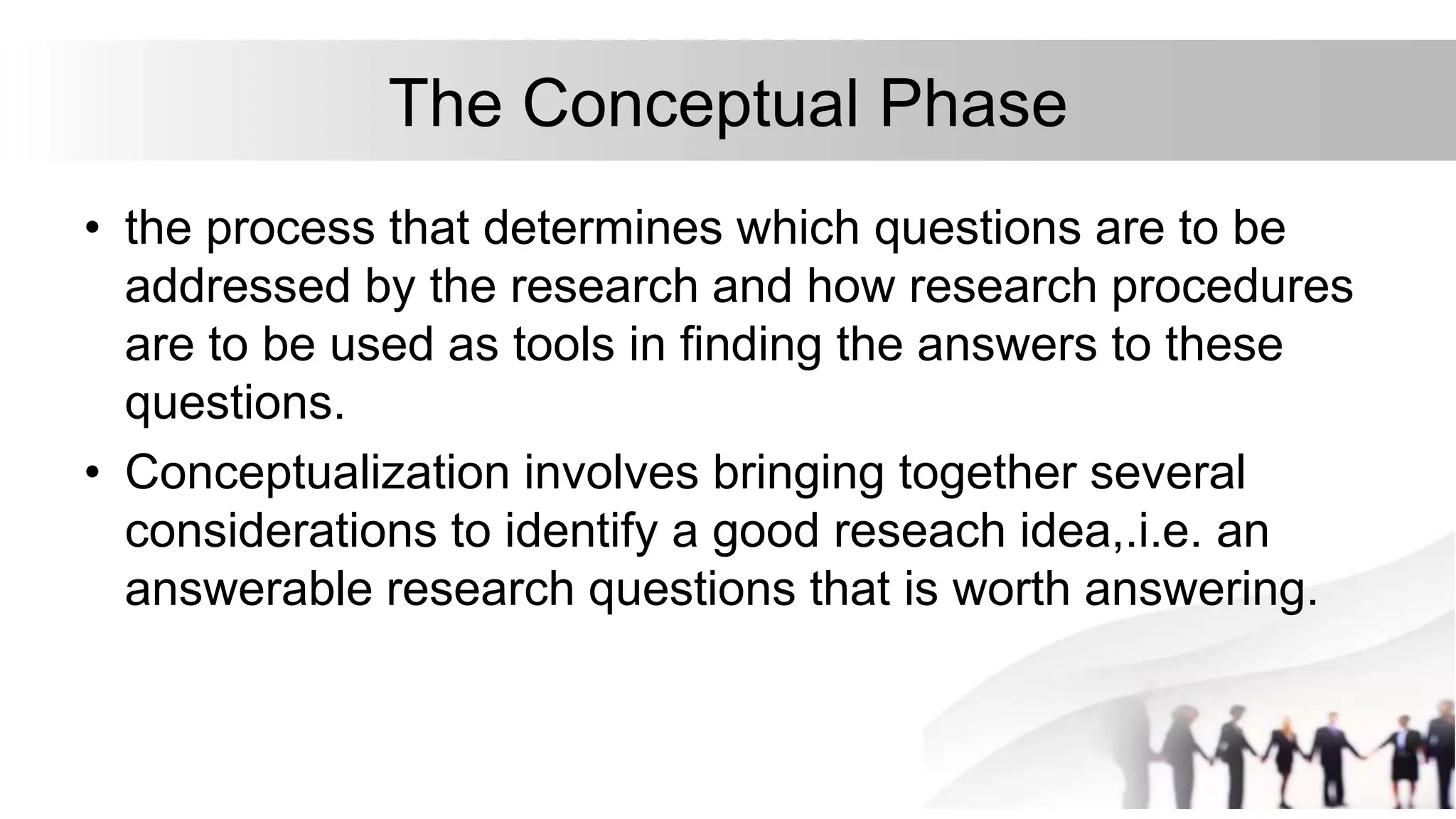 The Conceptual Phase

• the process that determines which questions are to be addressed by the research and how research procedures are to be used as tools in finding the answers to these questions.

• Conceptualization involves bringing together several considerations to identify a good reseach idea,.i.e. an answerable research questions that is worth answering.